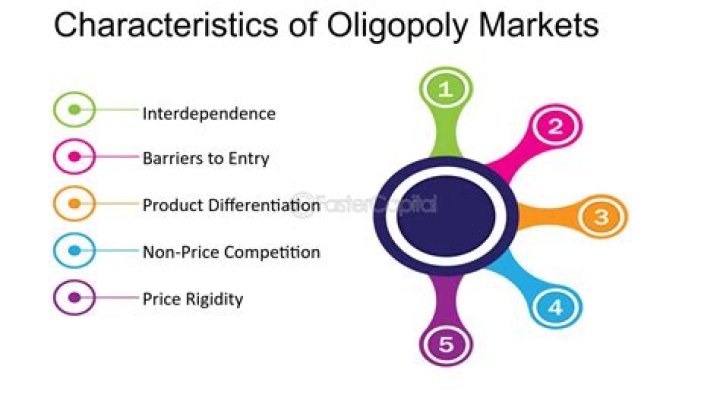 Characteristics of Oligopoly Markets

Interdependence

Barriers to Entry

Product Differentiation

Non-Price Competition

Price Rigidity

FasterCapital

1

2

3

4

5